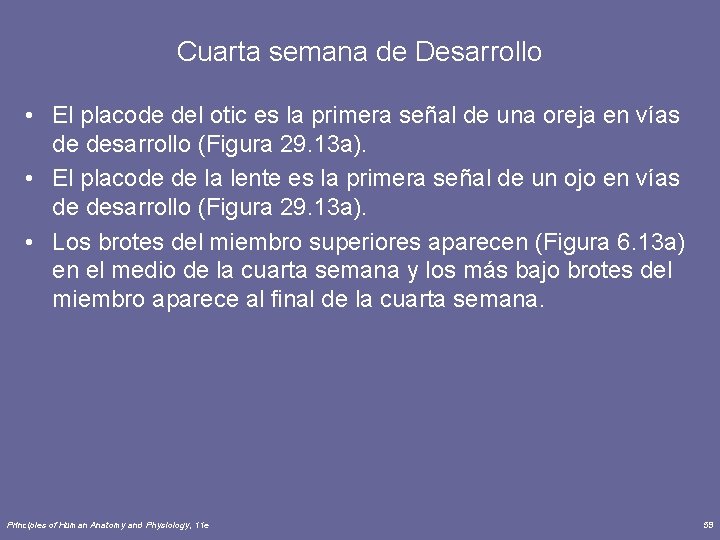 Cuarta semana de Desarrollo

• El placode del otic es la primera señal de una oreja en vías de desarrollo (Figura 29.13a).
• El placode de la lente es la primera señal de un ojo en vías de desarrollo (Figura 29.13a).
• Los brotes del miembro superiores aparecen (Figura 6.13a) en el medio de la cuarta semana y los más bajo brotes del miembro aparece al final de la cuarta semana.

Principles of Human Anatomy and Physiology, 11e

59